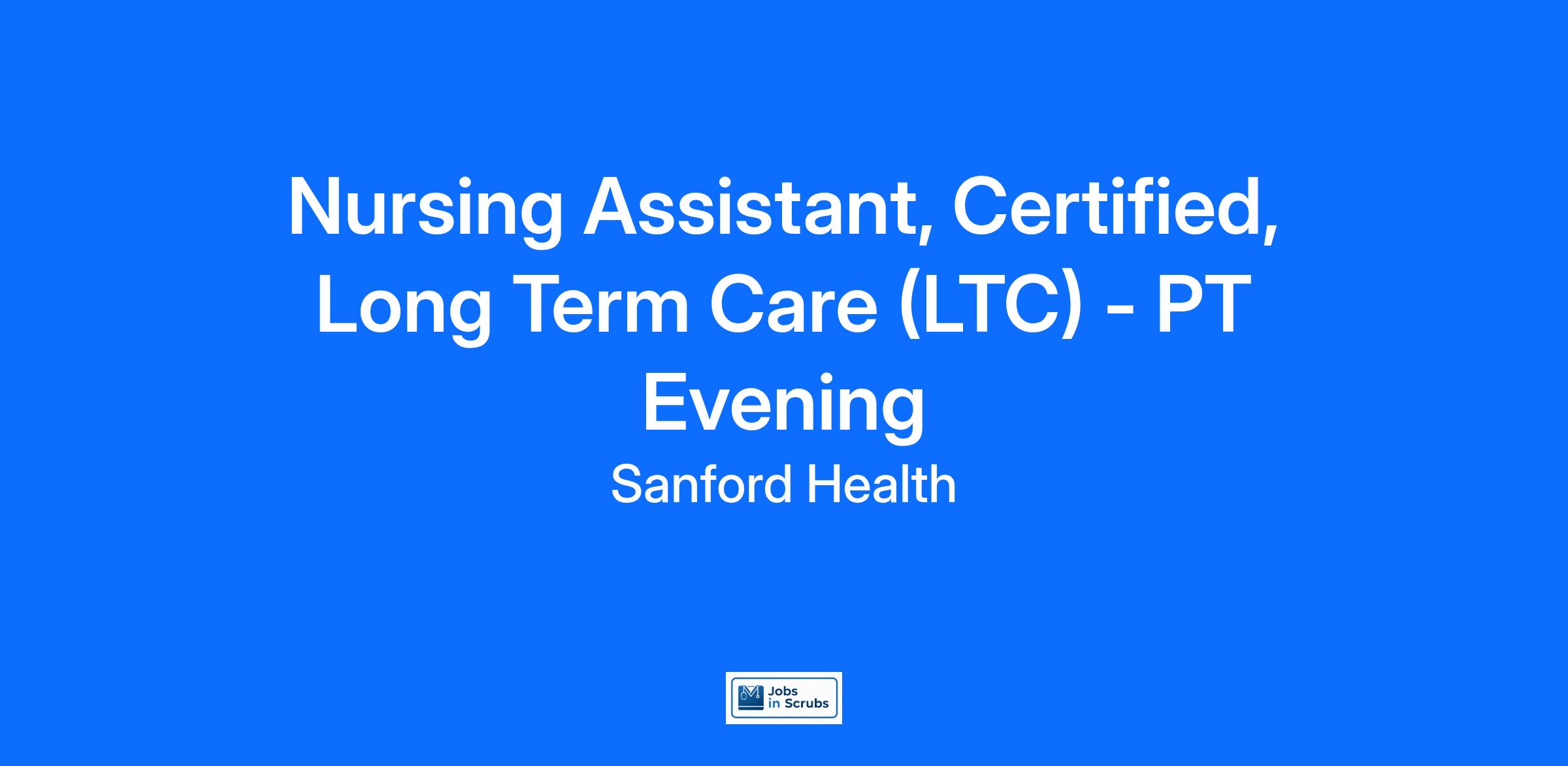 Nursing Assistant, Certified, Long Term Care (LTC) - PT Evening

Sanford Health

Jobs in Scrubs